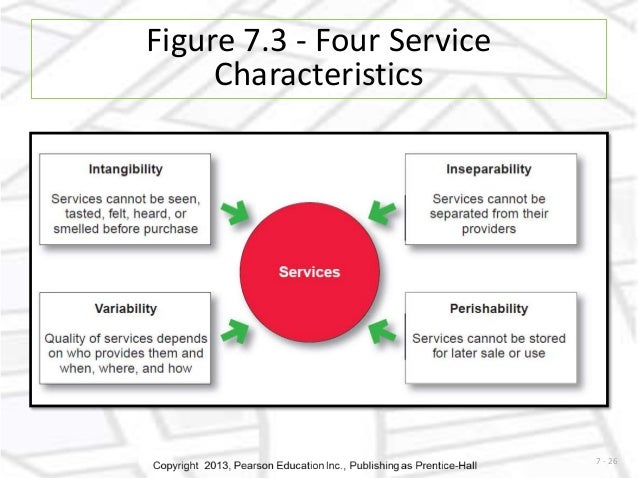 Figure 7.3 - Four Service Characteristics

Intangibility

Services cannot be seen, tasted, felt, heard, or smelled before purchase

Inseparability

Services cannot be separated from their providers

Services

Variability

Quality of services depends on who provides them and when, where, and how

Perishability

Services cannot be stored for later sale or use

Copyright 2013, Pearson Education Inc., Publishing as Prentice-Hall

7 - 26